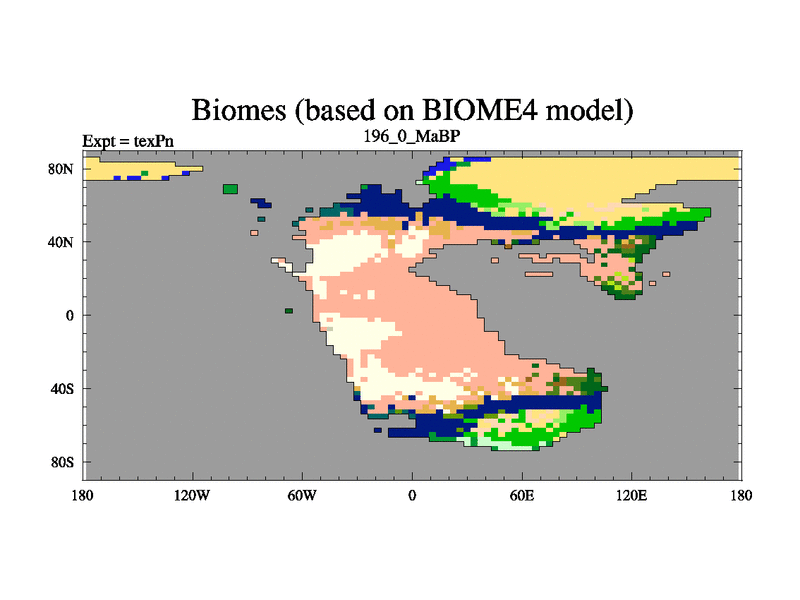 Biomes (based on BIOME4 model)

Expt = texPn

196_0_MaBP

80N
40N
0
40S
80S

180 120W 60W 0 60E 120E 180